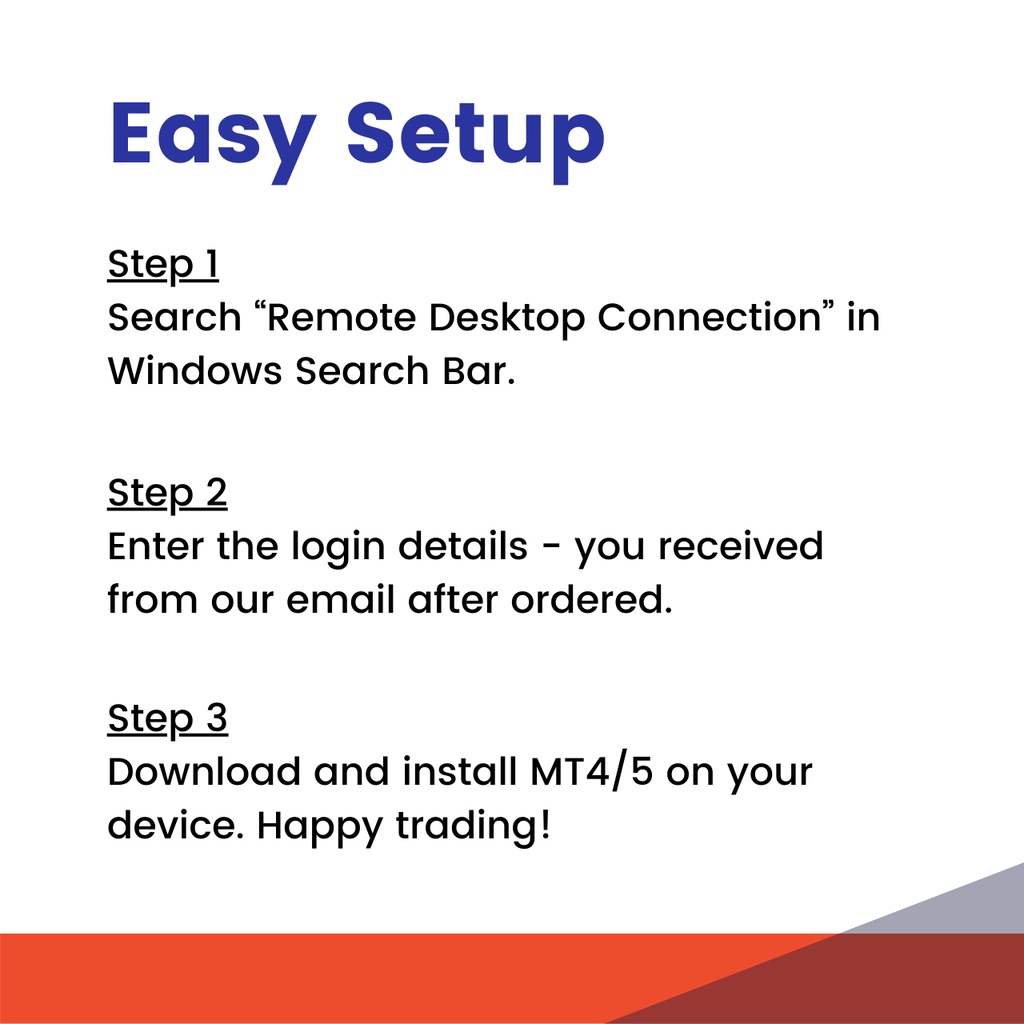 Easy Setup

Step 1
Search “Remote Desktop Connection” in Windows Search Bar.

Step 2
Enter the login details - you received from our email after ordered.

Step 3
Download and install MT4/5 on your device. Happy trading!